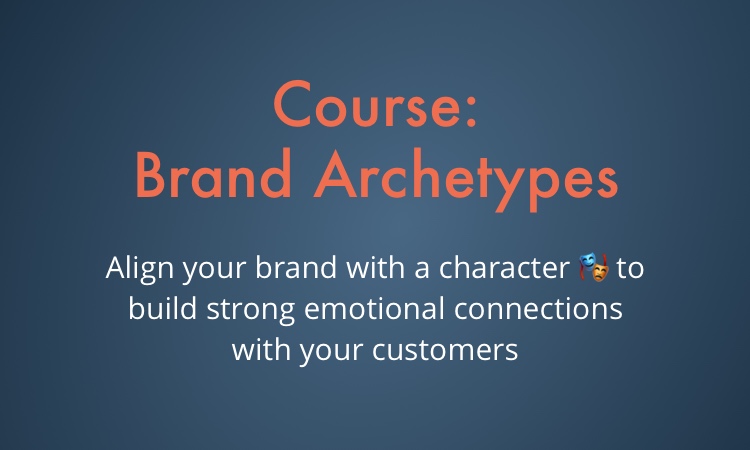 Course:
Brand Archetypes

Align your brand with a character 🎭 to build strong emotional connections with your customers